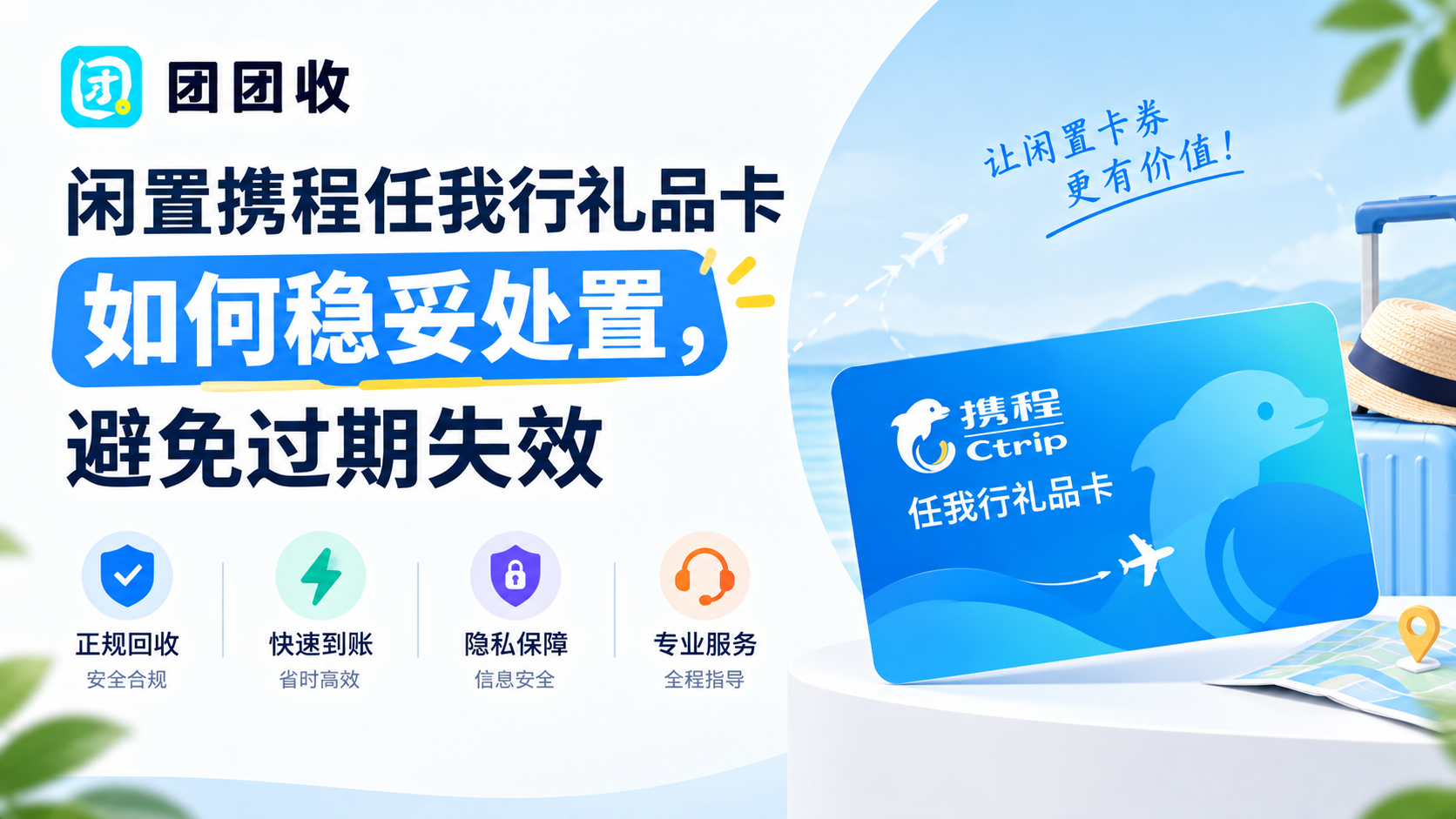 团团收

闲置携程任我行礼品卡

如何稳妥处置，

避免过期失效

正规回收
安全合规

快速到账
省时高效

隐私保障
信息安全

专业服务
全程指导

让闲置卡券
更有价值！

携程
Ctrip
任我行礼品卡